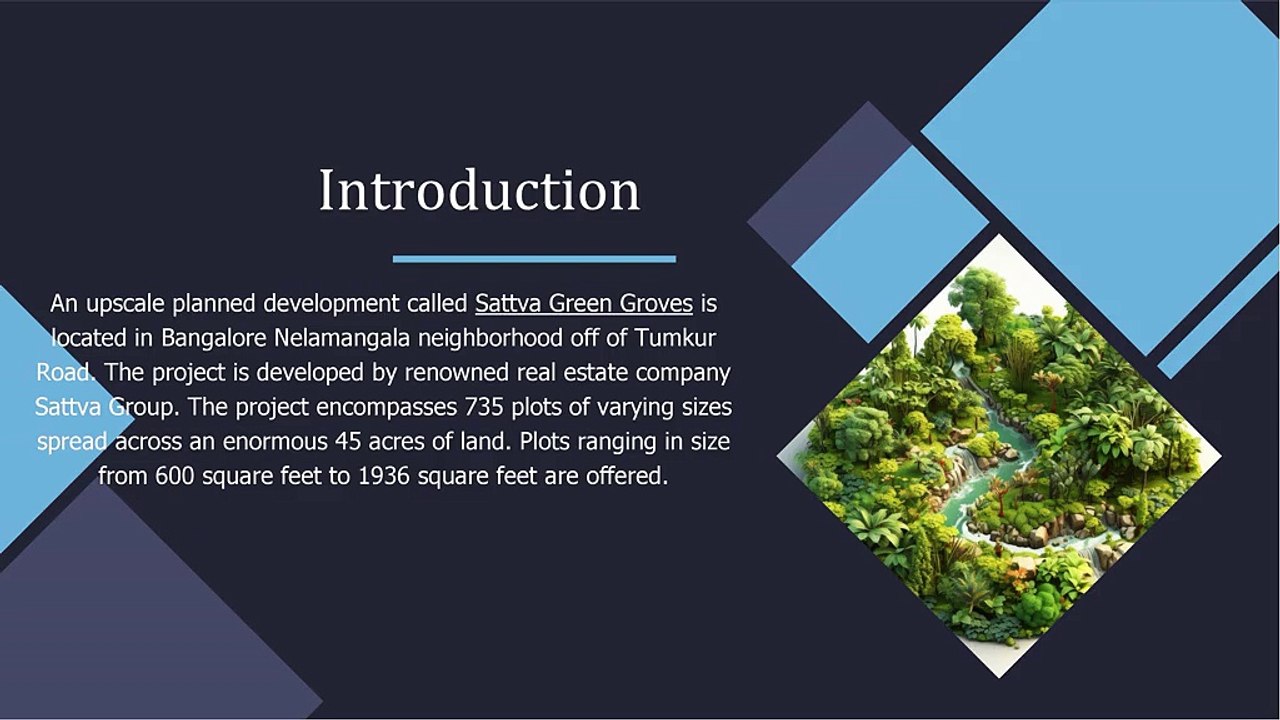 Introduction

An upscale planned development called Sattva Green Groves is located in Bangalore Nelamangala neighborhood off of Tumkur Road. The project is developed by renowned real estate company Sattva Group. The project encompasses 735 plots of varying sizes spread across an enormous 45 acres of land. Plots ranging in size from 600 square feet to 1936 square feet are offered.